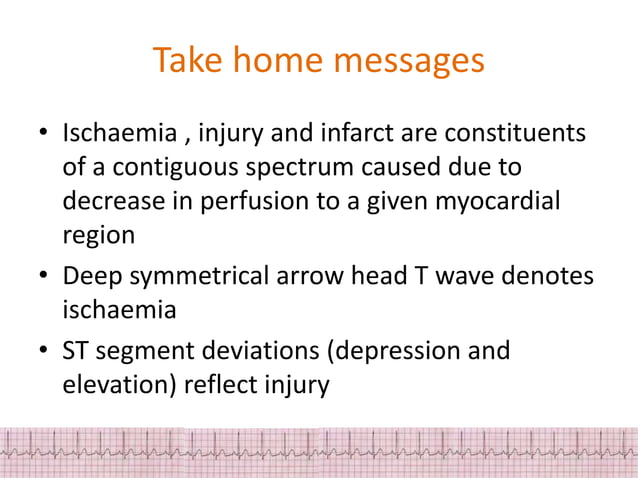 Take home messages

• Ischaemia , injury and infarct are constituents of a contiguous spectrum caused due to decrease in perfusion to a given myocardial region

• Deep symmetrical arrow head T wave denotes ischaemia

• ST segment deviations (depression and elevation) reflect injury